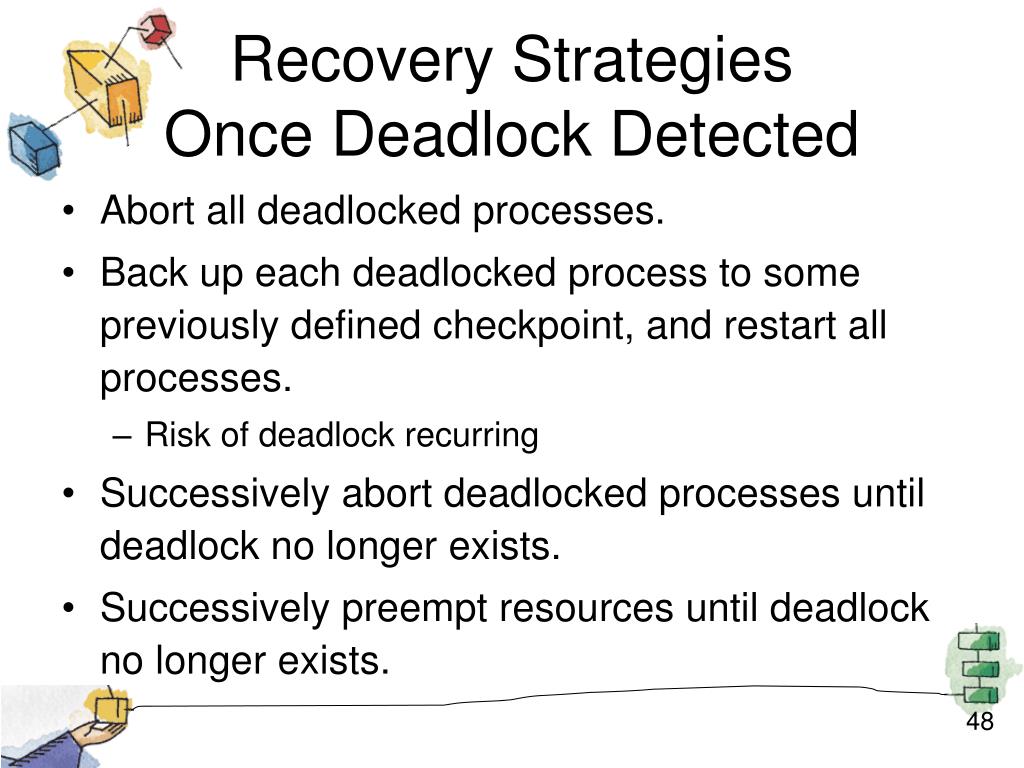 Recovery Strategies
Once Deadlock Detected

• Abort all deadlocked processes.
• Back up each deadlocked process to some previously defined checkpoint, and restart all processes.
– Risk of deadlock recurring
• Successively abort deadlocked processes until deadlock no longer exists.
• Successively preempt resources until deadlock no longer exists.

48